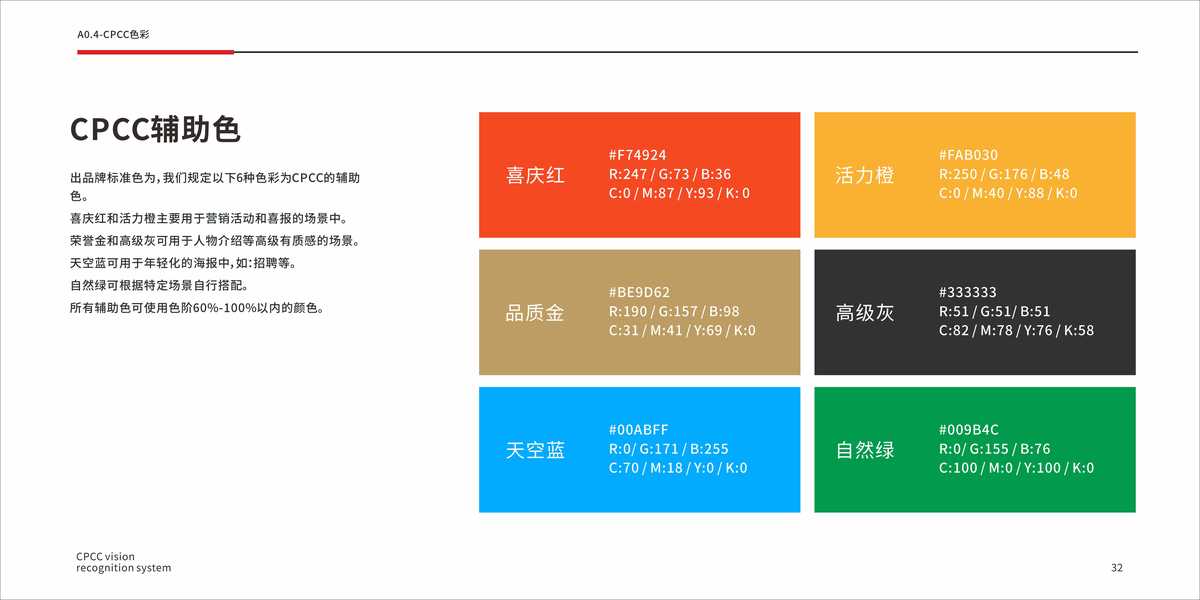 A0.4-CPCC色彩

CPCC辅助色

出品牌标准色为，我们规定以下6种色彩为CPCC的辅助色。
喜庆红和活力橙主要用于营销活动和喜报的场景中。
荣誉金和高级灰可用于人物介绍等高级有质感的场景。
天空蓝可用于年轻化的海报中，如：招聘等。
自然绿可根据特定场景自行搭配。
所有辅助色可使用色阶60%-100%以内的颜色。

喜庆红
#F74924
R:247 / G:73 / B:36
C:0 / M:87 / Y:93 / K: 0

活力橙
#FAB030
R:250 / G:176 / B:48
C:0 / M:40 / Y:88 / K:0

品质金
#BE9D62
R:190 / G:157 / B:98
C:31 / M:41 / Y:69 / K:0

高级灰
#333333
R:51 / G:51/ B:51
C:82 / M:78 / Y:76 / K:58

天空蓝
#00ABFF
R:0/ G:171 / B:255
C:70 / M:18 / Y:0 / K:0

自然绿
#009B4C
R:0/ G:155 / B:76
C:100 / M:0 / Y:100 / K:0

CPCC vision
recognition system

32